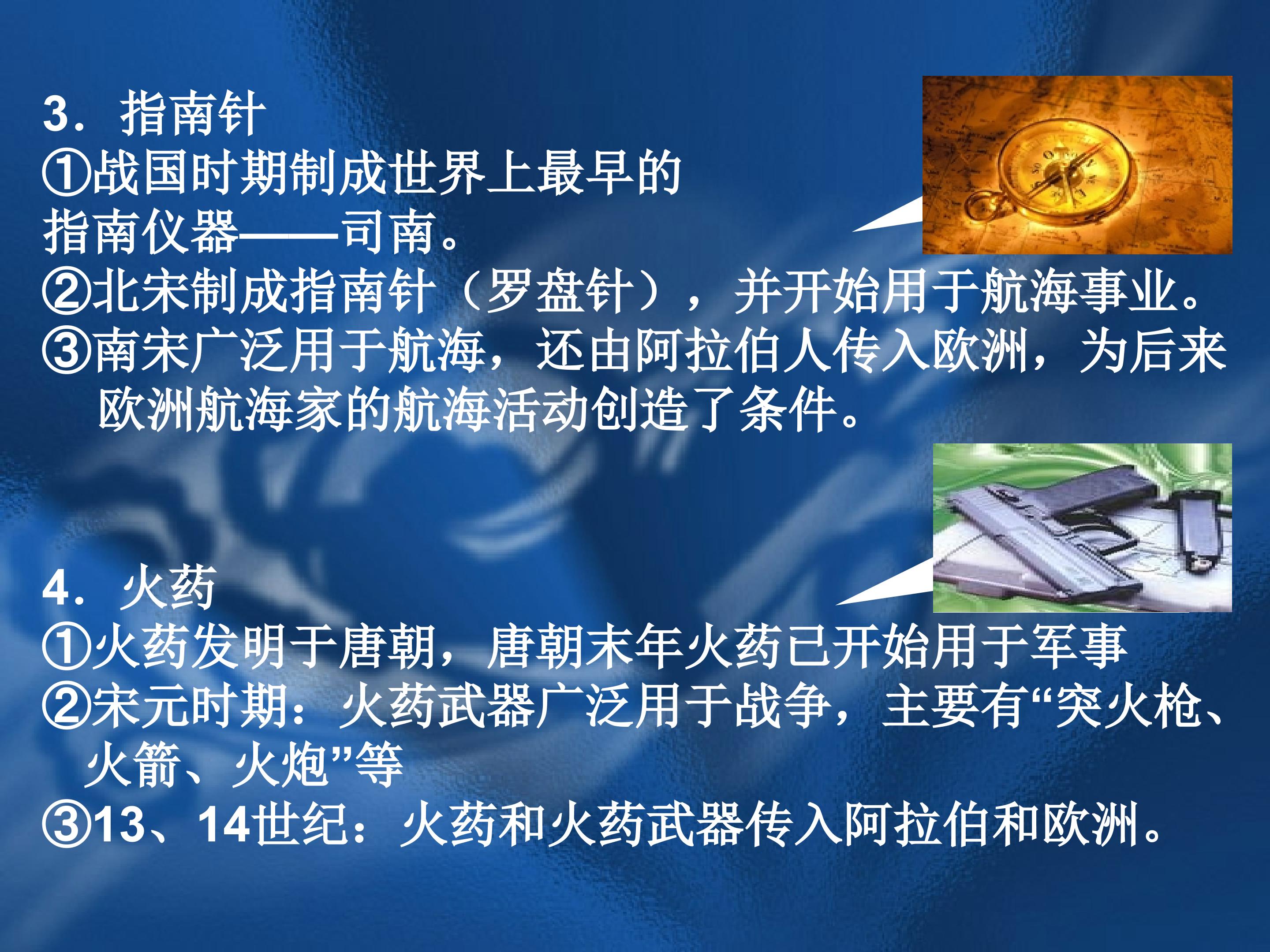 3．指南针
①战国时期制成世界上最早的指南仪器——司南。
②北宋制成指南针（罗盘针），并开始用于航海事业。
③南宋广泛用于航海，还由阿拉伯人传入欧洲，为后来欧洲航海家的航海活动创造了条件。

4．火药
①火药发明于唐朝，唐朝末年火药已开始用于军事
②宋元时期：火药武器广泛用于战争，主要有“突火枪、火箭、火炮”等
③13、14世纪：火药和火药武器传入阿拉伯和欧洲。